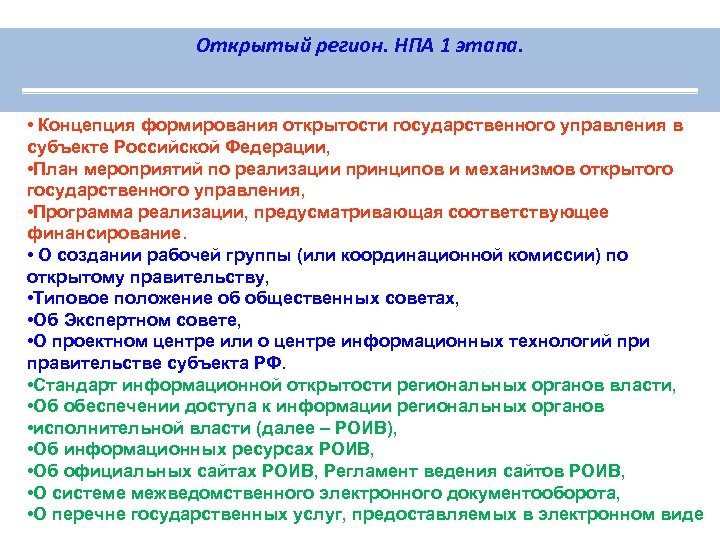 Открытый регион. НПА 1 этапа.

• Концепция формирования открытости государственного управления в субъекте Российской Федерации,
•План мероприятий по реализации принципов и механизмов открытого государственного управления,
•Программа реализации, предусматривающая соответствующее финансирование.
• О создании рабочей группы (или координационной комиссии) по открытому правительству,
•Типовое положение об общественных советах,
•Об Экспертном совете,
•О проектном центре или о центре информационных технологий при правительстве субъекта РФ.
•Стандарт информационной открытости региональных органов власти,
•Об обеспечении доступа к информации региональных органов
•исполнительной власти (далее – РОИВ),
•Об информационных ресурсах РОИВ,
•Об официальных сайтах РОИВ, Регламент ведения сайтов РОИВ,
•О системе межведомственного электронного документооборота,
•О перечне государственных услуг, предоставляемых в электронном виде